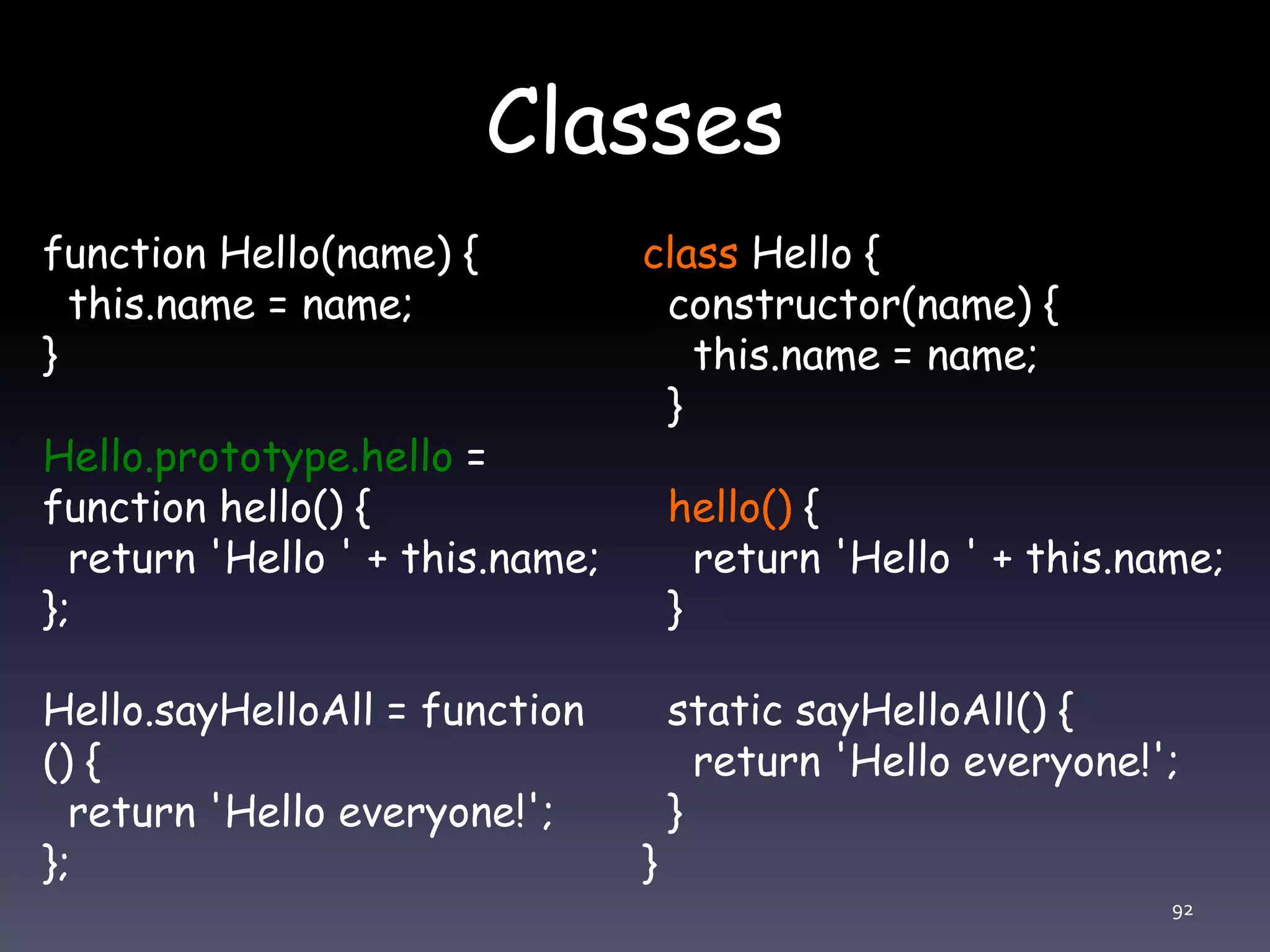 Classes

function Hello(name) {
  this.name = name;
}

Hello.prototype.hello =
function hello() {
  return 'Hello ' + this.name;
};

Hello.sayHelloAll = function
() {
  return 'Hello everyone!';
};

class Hello {
  constructor(name) {
    this.name = name;
  }

  hello() {
    return 'Hello ' + this.name;
  }

  static sayHelloAll() {
    return 'Hello everyone!';
  }
}

92